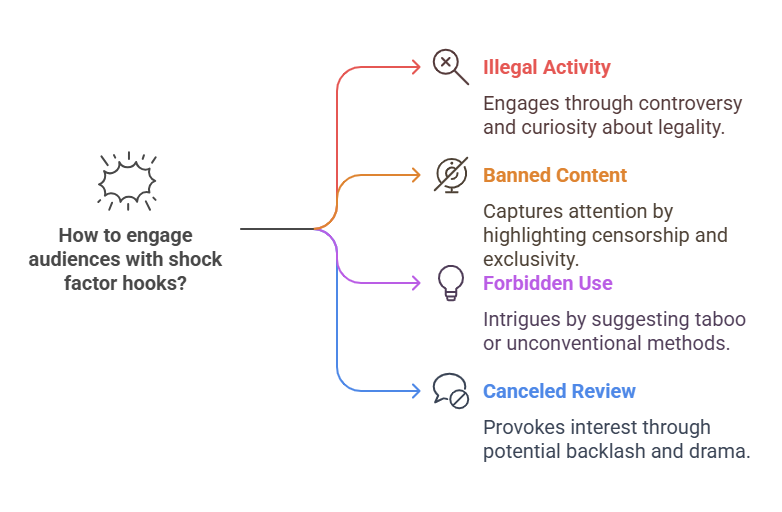 How to engage audiences with shock factor hooks?

Illegal Activity

Engages through controversy and curiosity about legality.

Banned Content

Captures attention by highlighting censorship and exclusivity.

Forbidden Use

Intrigues by suggesting taboo or unconventional methods.

Canceled Review

Provokes interest through potential backlash and drama.